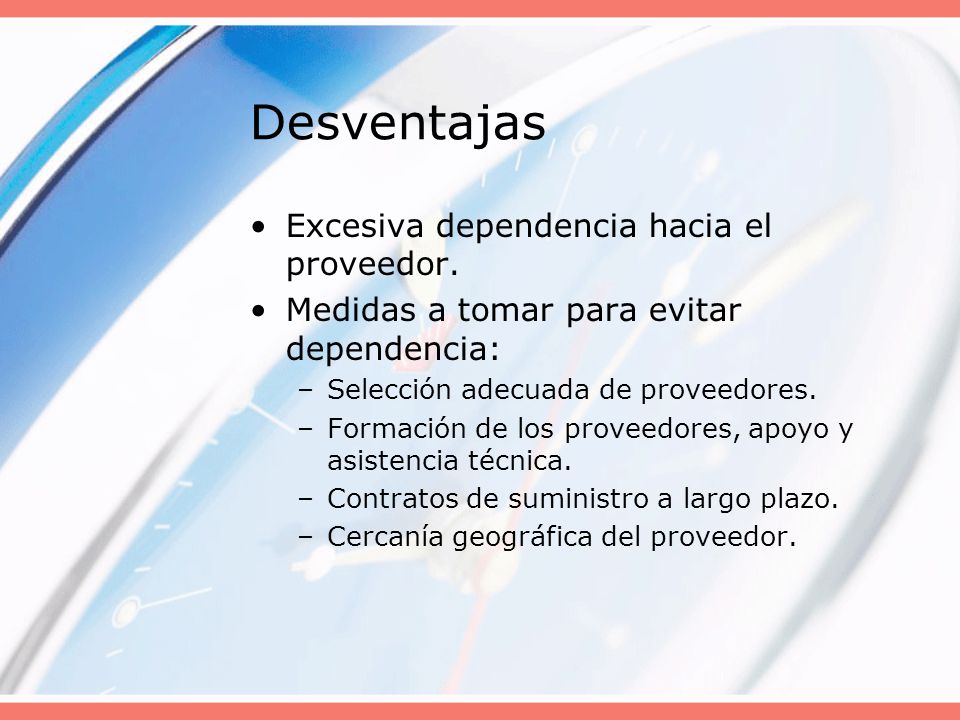 Desventajas

• Excesiva dependencia hacia el proveedor.
• Medidas a tomar para evitar dependencia:
  – Selección adecuada de proveedores.
  – Formación de los proveedores, apoyo y asistencia técnica.
  – Contratos de suministro a largo plazo.
  – Cercanía geográfica del proveedor.